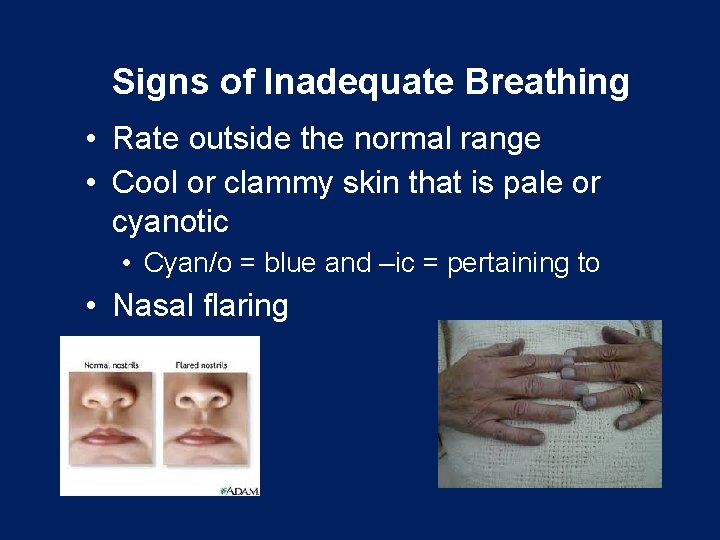 Signs of Inadequate Breathing

• Rate outside the normal range
• Cool or clammy skin that is pale or cyanotic
  • Cyan/o = blue and –ic = pertaining to
• Nasal flaring

Normal nostrils

Flared nostrils

ADAM